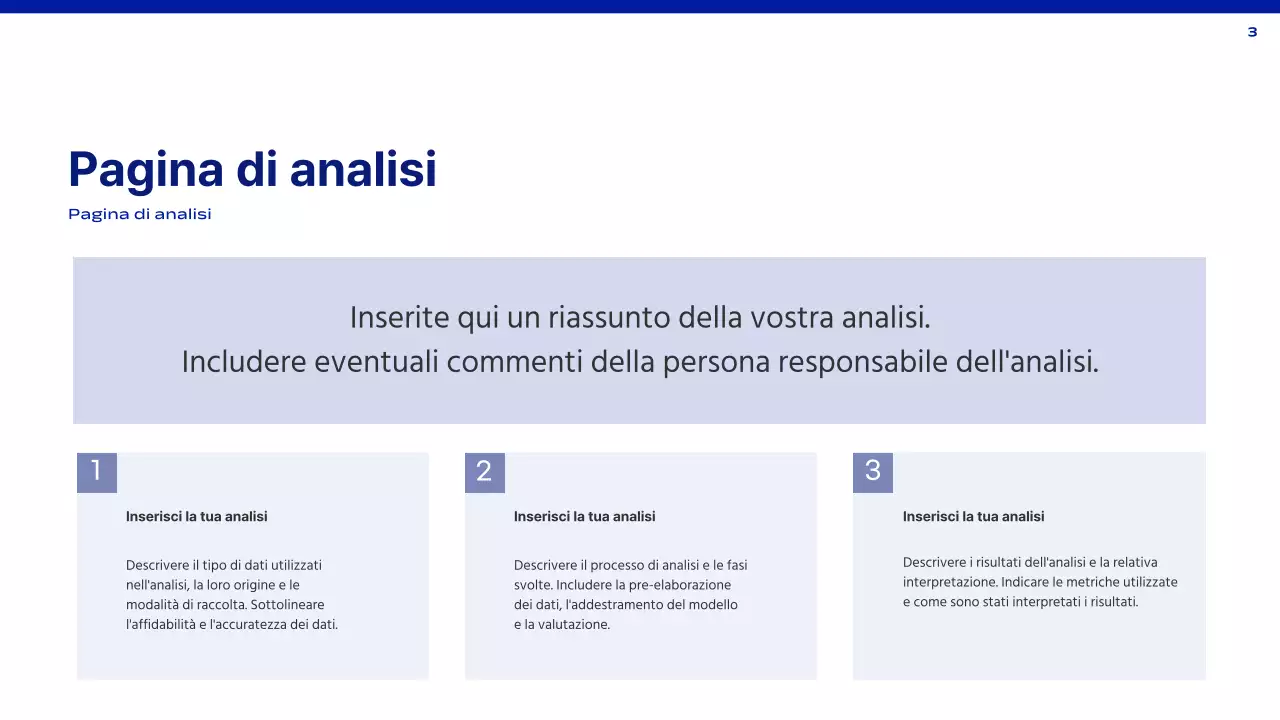 3

Pagina di analisi

Pagina di analisi

Inserite qui un riassunto della vostra analisi.
Includere eventuali commenti della persona responsabile dell'analisi.

1

Inserisci la tua analisi

Descrivere il tipo di dati utilizzati nell'analisi, la loro origine e le modalità di raccolta. Sottolineare l'affidabilità e l'accuratezza dei dati.

2

Inserisci la tua analisi

Descrivere il processo di analisi e le fasi svolte. Includere la pre-elaborazione dei dati, l'addestramento del modello e la valutazione.

3

Inserisci la tua analisi

Descrivere i risultati dell'analisi e la relativa interpretazione. Indicare le metriche utilizzate e come sono stati interpretati i risultati.